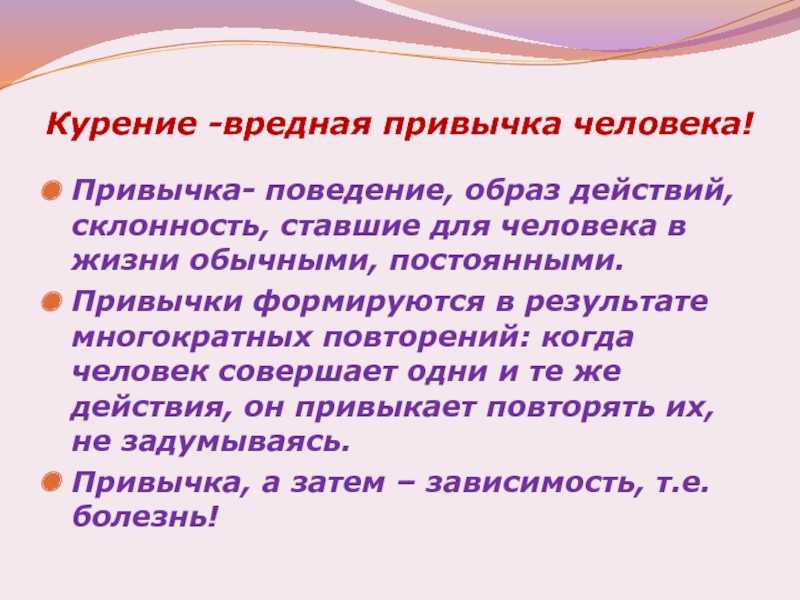 Курение -вредная привычка человека!

Привычка- поведение, образ действий, склонность, ставшие для человека в жизни обычными, постоянными.

Привычки формируются в результате многократных повторений: когда человек совершает одни и те же действия, он привыкает повторять их, не задумываясь.

Привычка, а затем – зависимость, т.е. болезнь!